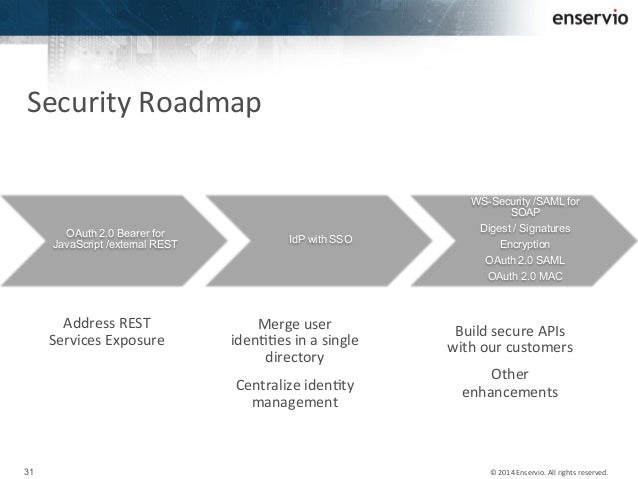 enservio

Security Roadmap

OAuth 2.0 Bearer for JavaScript /external REST

IdP with SSO

WS-Security /SAML for SOAP
Digest / Signatures
Encryption
OAuth 2.0 SAML
OAuth 2.0 MAC

Address REST Services Exposure

Merge user identities in a single directory

Centralize identity management

Build secure APIs with our customers

Other enhancements

31

© 2014 Enservio. All rights reserved.